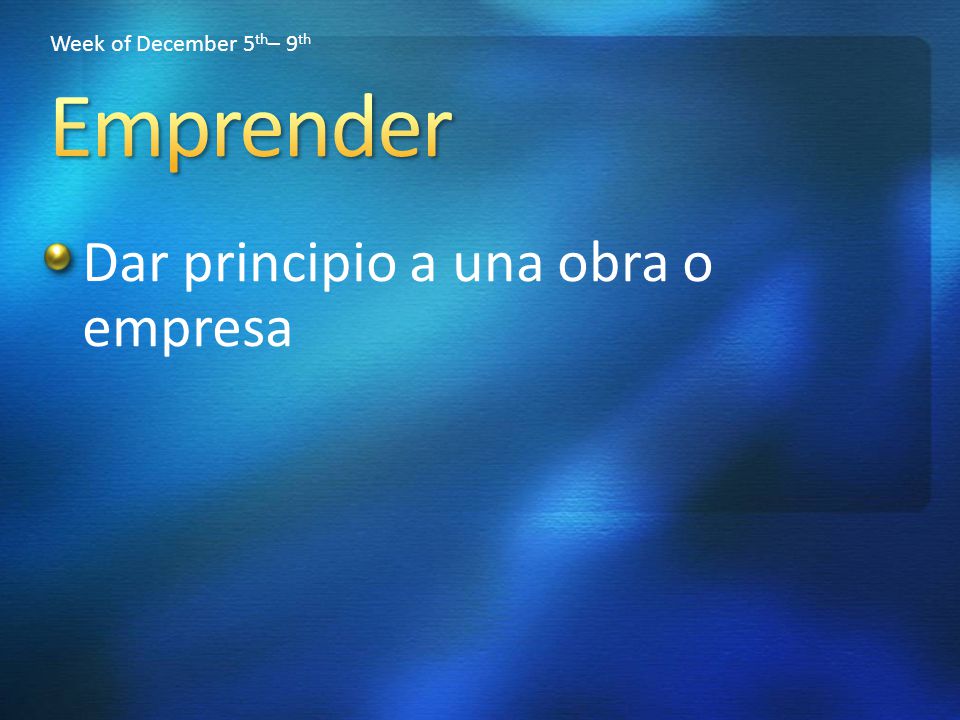 Week of December 5th– 9th

Emprender

Dar principio a una obra o empresa